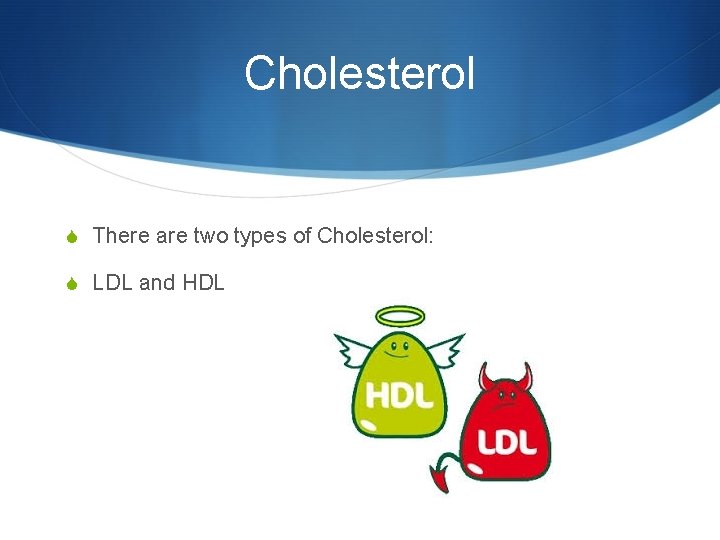 Cholesterol

There are two types of Cholesterol:

LDL and HDL

HDL

LDL